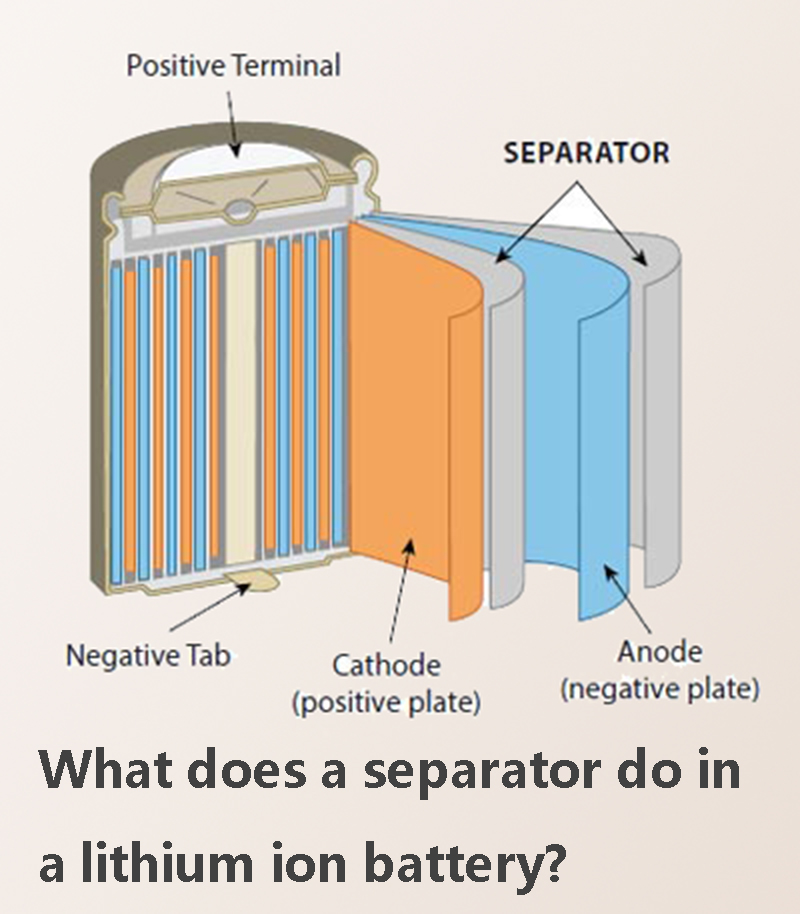 Positive Terminal

SEPARATOR

Negative Tab

Cathode
(positive plate)

Anode
(negative plate)

What does a separator do in a lithium ion battery?